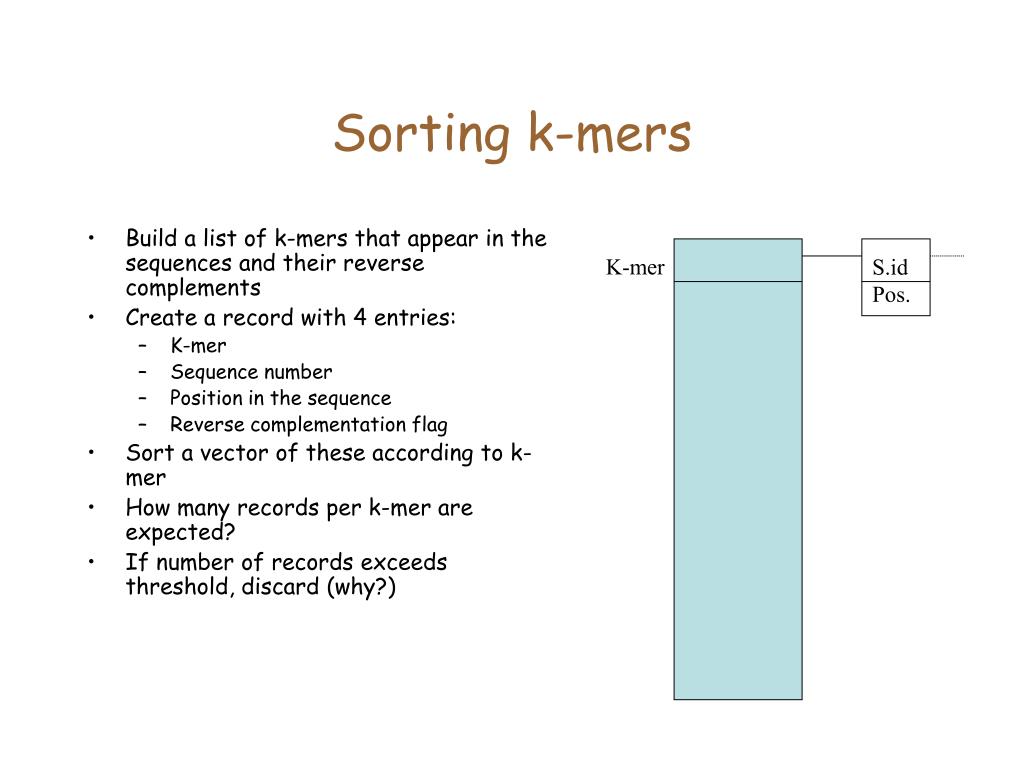 Sorting k-mers

• Build a list of k-mers that appear in the sequences and their reverse complements
• Create a record with 4 entries:
– K-mer
– Sequence number
– Position in the sequence
– Reverse complementation flag
• Sort a vector of these according to k-mer
• How many records per k-mer are expected?
• If number of records exceeds threshold, discard (why?)

K-mer

S.id
Pos.